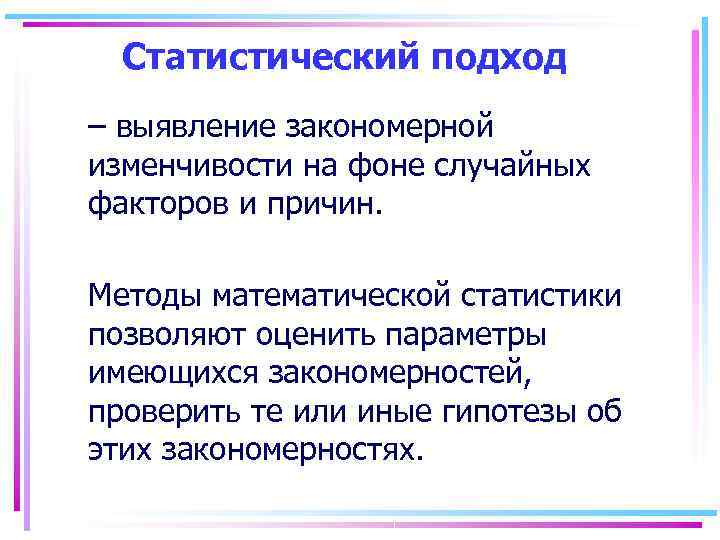 Статистический подход

– выявление закономерной изменчивости на фоне случайных факторов и причин.

Методы математической статистики позволяют оценить параметры имеющихся закономерностей, проверить те или иные гипотезы об этих закономерностях.